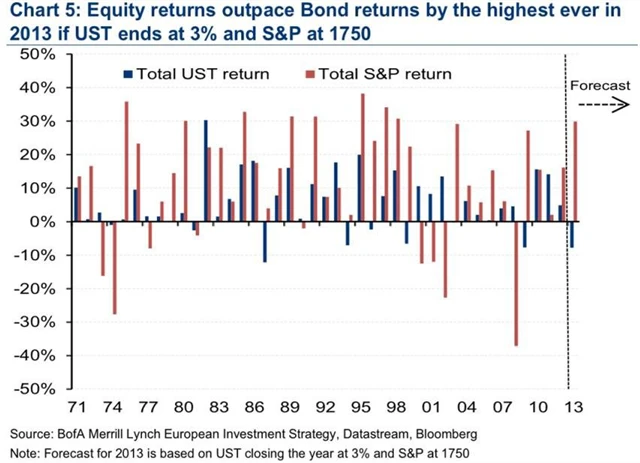 Chart 5: Equity returns outpace Bond returns by the highest ever in 2013 if UST ends at 3% and S&P at 1750

Total UST return
Total S&P return
Forecast

50%
40%
30%
20%
10%
0%
-10%
-20%
-30%
-40%
-50%

71 74 77 80 83 86 89 92 95 98 01 04 07 10 13

Source: BofA Merrill Lynch European Investment Strategy, Datastream, Bloomberg
Note: Forecast for 2013 is based on UST closing the year at 3% and S&P at 1750